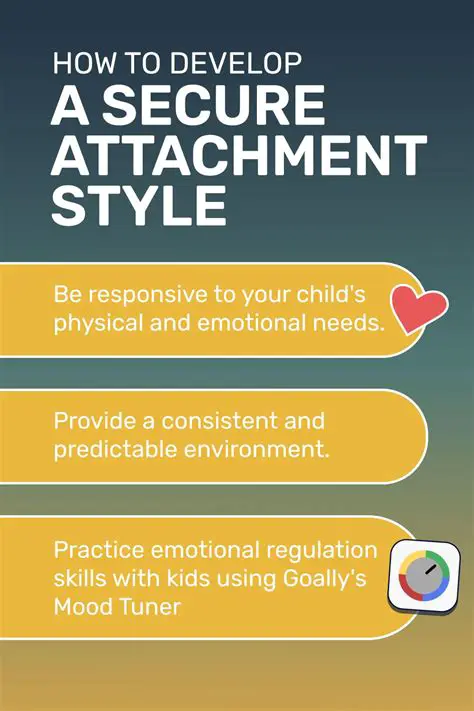 HOW TO DEVELOP
A SECURE ATTACHMENT STYLE

Be responsive to your child's physical and emotional needs.

Provide a consistent and predictable environment.

Practice emotional regulation skills with kids using Goally's Mood Tuner